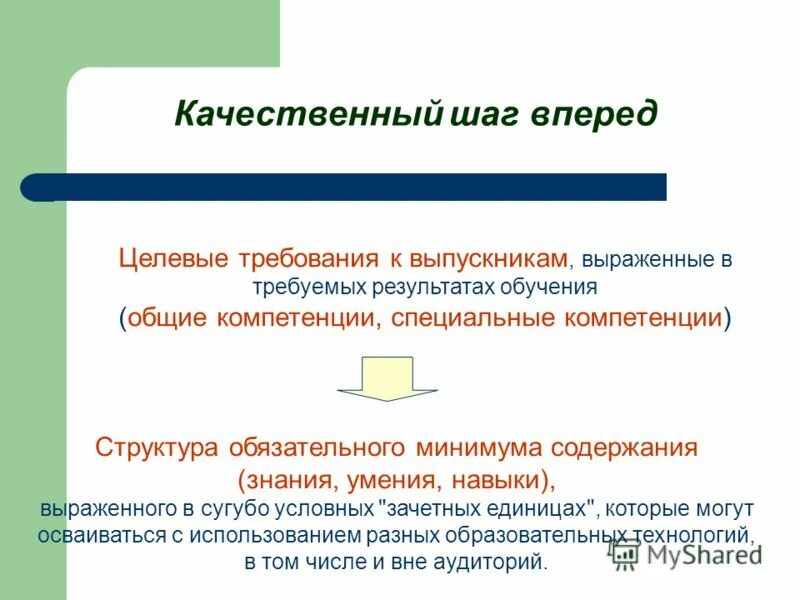 Качественный шаг вперед

Целевые требования к выпускникам, выраженные в требуемых результатах обучения (общие компетенции, специальные компетенции)

Структура обязательного минимума содержания (знания, умения, навыки), выраженного в сугубо условных "зачетных единицах", которые могут осваиваться с использованием разных образовательных технологий, в том числе и вне аудиторий.

MyShared